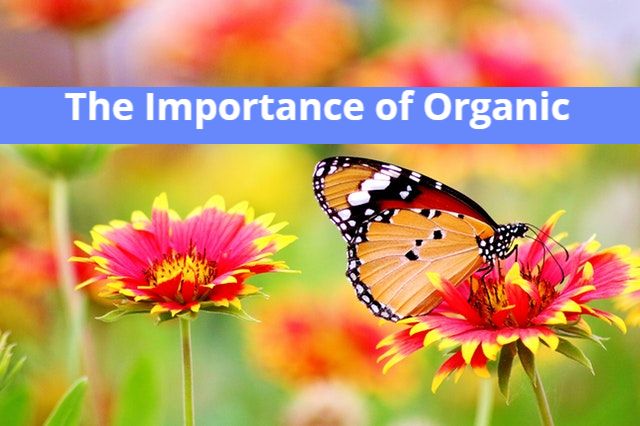 The Importance of Organic